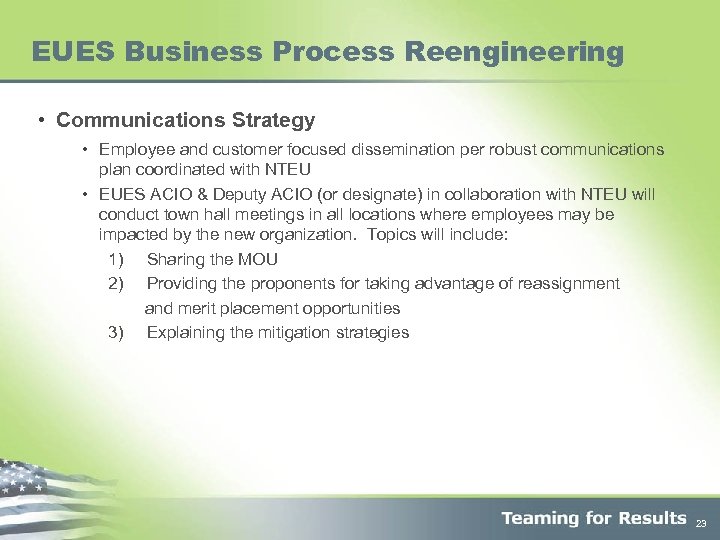 EUES Business Process Reengineering

• Communications Strategy

• Employee and customer focused dissemination per robust communications plan coordinated with NTEU

• EUES ACIO & Deputy ACIO (or designate) in collaboration with NTEU will conduct town hall meetings in all locations where employees may be impacted by the new organization. Topics will include:

1) Sharing the MOU

2) Providing the proponents for taking advantage of reassignment and merit placement opportunities

3) Explaining the mitigation strategies

Teaming for Results 23